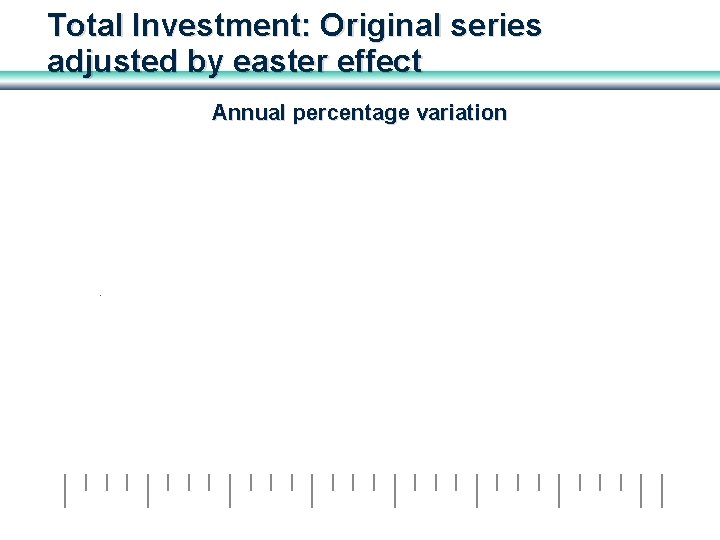 Total Investment: Original series adjusted by easter effect

Annual percentage variation